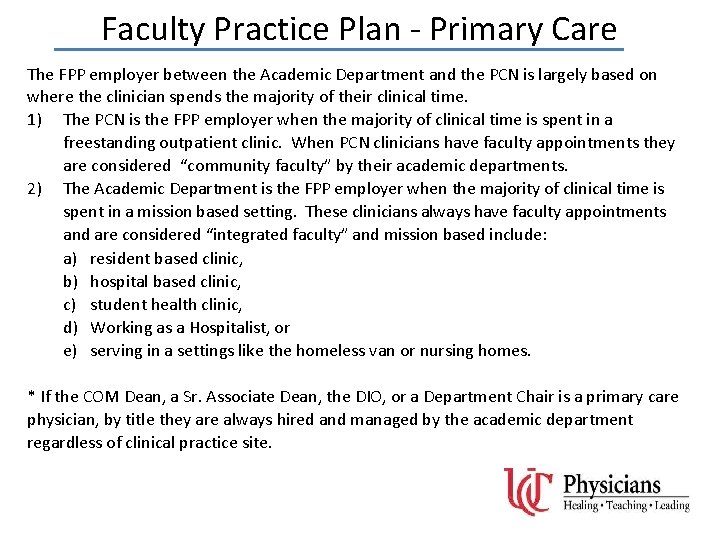 Faculty Practice Plan - Primary Care

The FPP employer between the Academic Department and the PCN is largely based on where the clinician spends the majority of their clinical time.

1) The PCN is the FPP employer when the majority of clinical time is spent in a freestanding outpatient clinic. When PCN clinicians have faculty appointments they are considered "community faculty" by their academic departments.

2) The Academic Department is the FPP employer when the majority of clinical time is spent in a mission based setting. These clinicians always have faculty appointments and are considered "integrated faculty" and mission based include:
a) resident based clinic,
b) hospital based clinic,
c) student health clinic,
d) Working as a Hospitalist, or
e) serving in a settings like the homeless van or nursing homes.

* If the COM Dean, a Sr. Associate Dean, the DIO, or a Department Chair is a primary care physician, by title they are always hired and managed by the academic department regardless of clinical practice site.

UC Physicians
Healing • Teaching • Leading